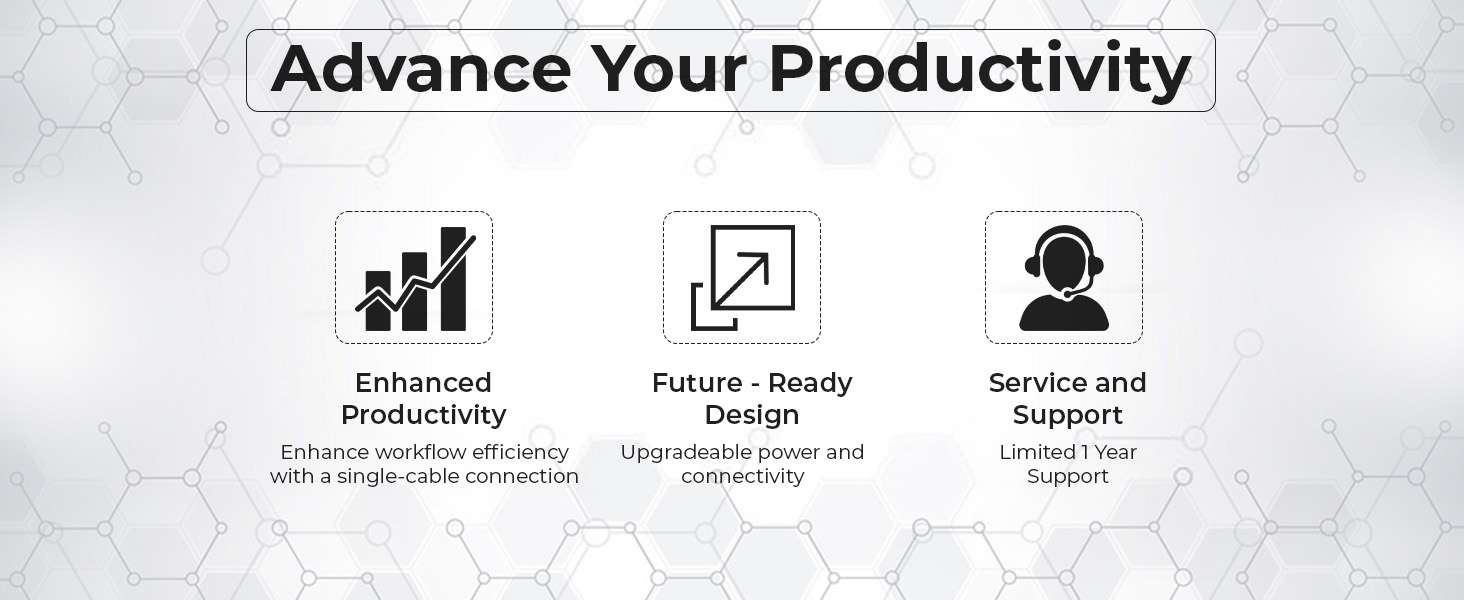 Advance Your Productivity

Enhanced Productivity
Enhance workflow efficiency with a single-cable connection

Future - Ready Design
Upgradeable power and connectivity

Service and Support
Limited 1 Year Support